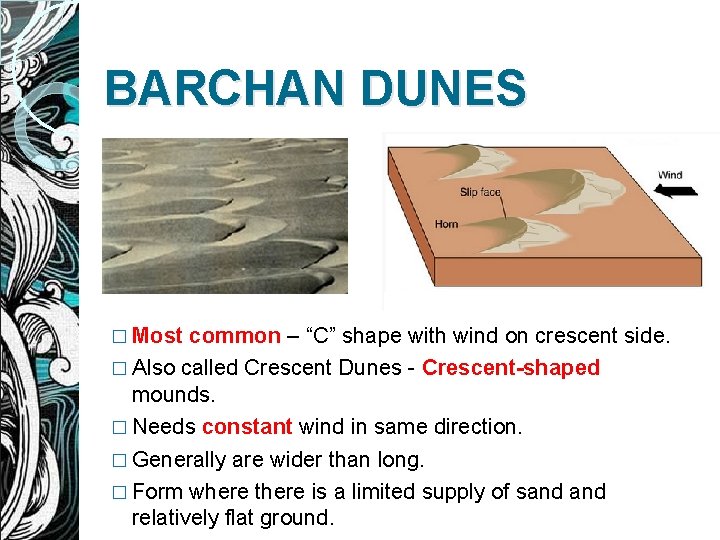 BARCHAN DUNES

Wind

Slip face

Horn

□ Most common – "C" shape with wind on crescent side.

□ Also called Crescent Dunes - Crescent-shaped mounds.

□ Needs constant wind in same direction.

□ Generally are wider than long.

□ Form where there is a limited supply of sand and relatively flat ground.